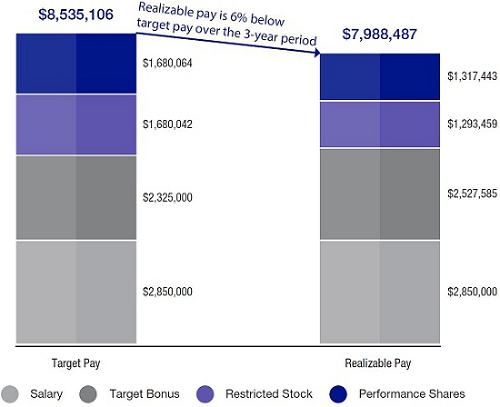 $8,535,106

Realizable pay is 6% below target pay over the 3-year period

$7,988,487

$1,680,064

$1,680,042

$2,325,000

$2,850,000

$1,317,443

$1,293,459

$2,527,585

$2,850,000

Target Pay

Realizable Pay

Salary Target Bonus Restricted Stock Performance Shares